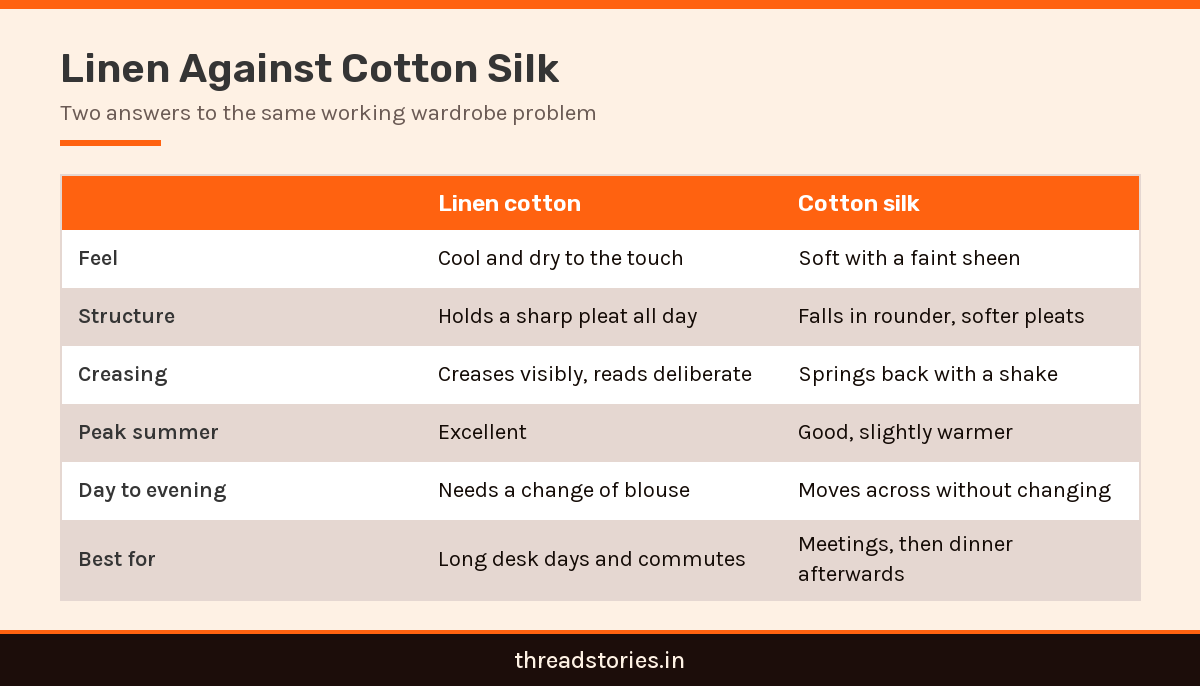 Linen Against Cotton Silk

Two answers to the same working wardrobe problem

| | Linen cotton | Cotton silk |
|---|---|---|
| Feel | Cool and dry to the touch | Soft with a faint sheen |
| Structure | Holds a sharp pleat all day | Falls in rounder, softer pleats |
| Creasing | Creases visibly, reads deliberate | Springs back with a shake |
| Peak summer | Excellent | Good, slightly warmer |
| Day to evening | Needs a change of blouse | Moves across without changing |
| Best for | Long desk days and commutes | Meetings, then dinner afterwards |

threadstories.in